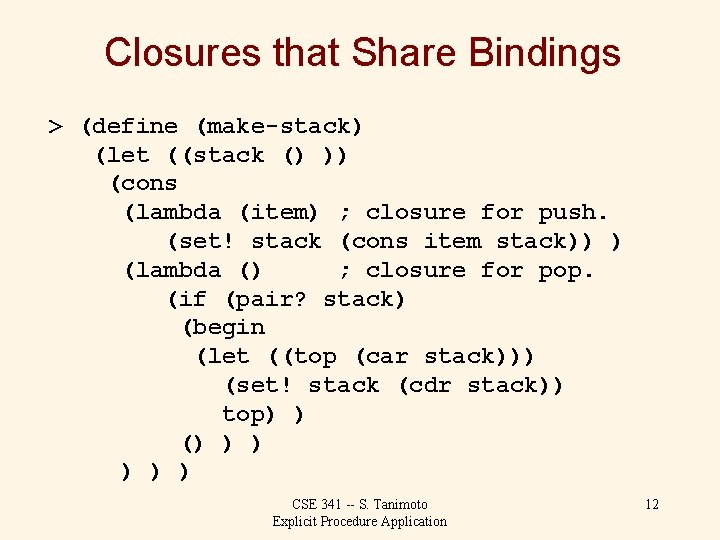 Closures that Share Bindings

> (define (make-stack)
  (let ((stack () ))
   (cons
    (lambda (item) ; closure for push.
       (set! stack (cons item stack)) )
    (lambda ()     ; closure for pop.
       (if (pair? stack)
        (begin
         (let ((top (car stack)))
           (set! stack (cdr stack))
           top) )
        () ) )
   ) ) )

CSE 341 -- S. Tanimoto
Explicit Procedure Application

12